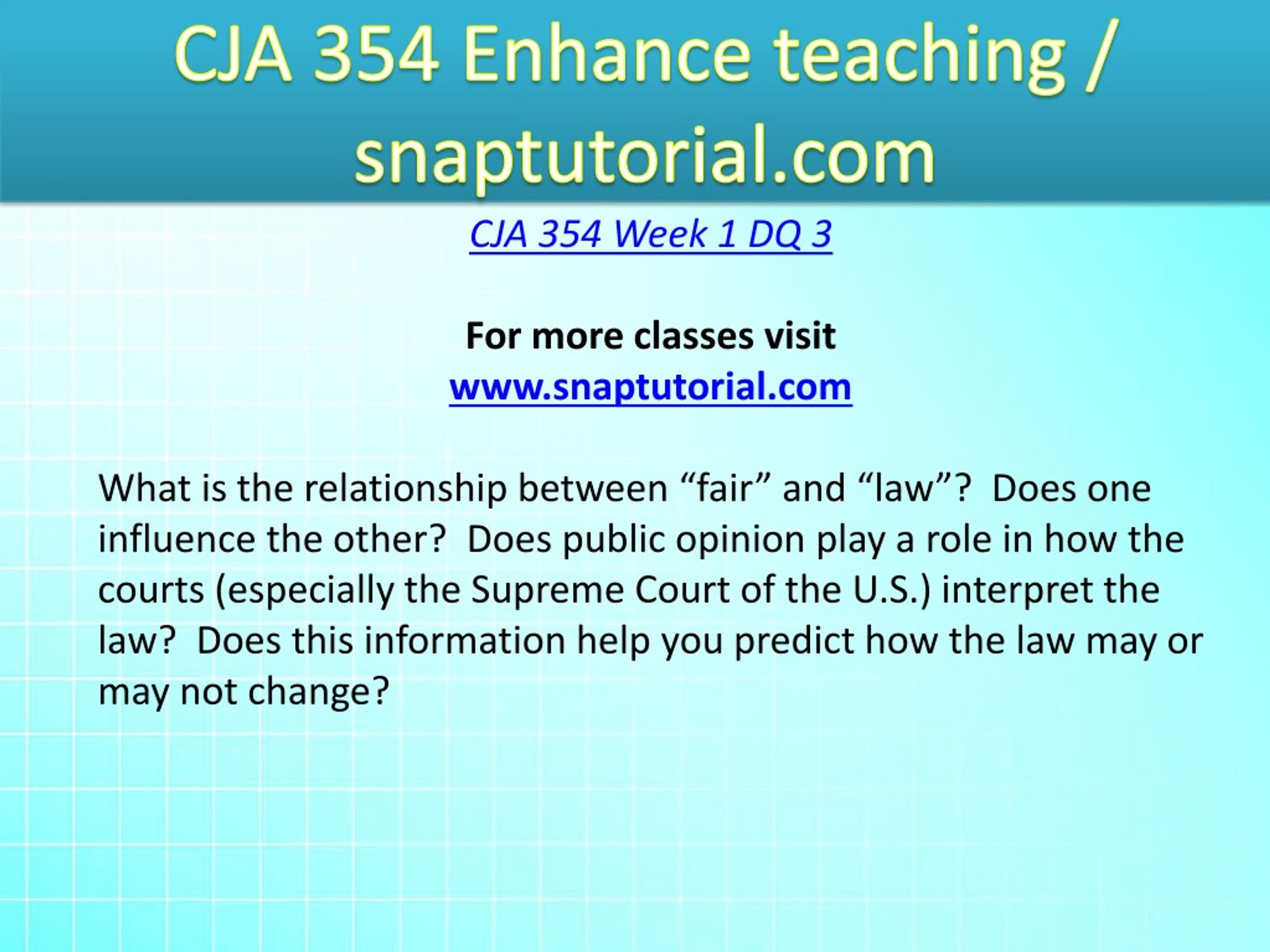 CJA 354 Enhance teaching / snaptutorial.com

CJA 354 Week 1 DQ 3

For more classes visit
www.snaptutorial.com

What is the relationship between “fair” and “law”? Does one influence the other? Does public opinion play a role in how the courts (especially the Supreme Court of the U.S.) interpret the law? Does this information help you predict how the law may or may not change?